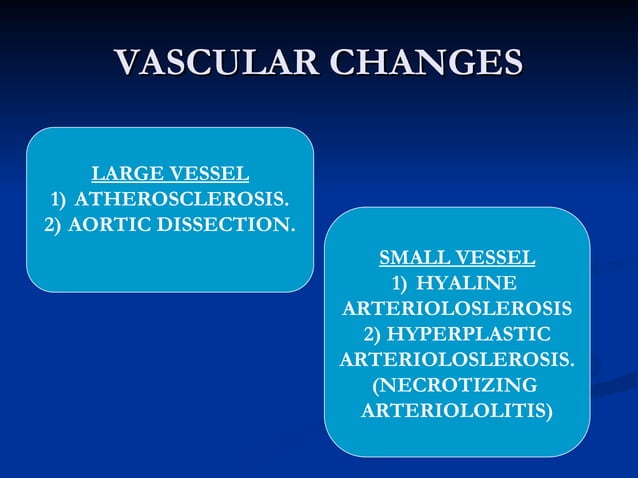 VASCULAR CHANGES

LARGE VESSEL
1) ATHEROSCLEROSIS.
2) AORTIC DISSECTION.

SMALL VESSEL
1) HYALINE ARTERIOLOSLEROSIS
2) HYPERPLASTIC ARTERIOLOSLEROSIS. (NECROTIZING ARTERIOLOLITIS)